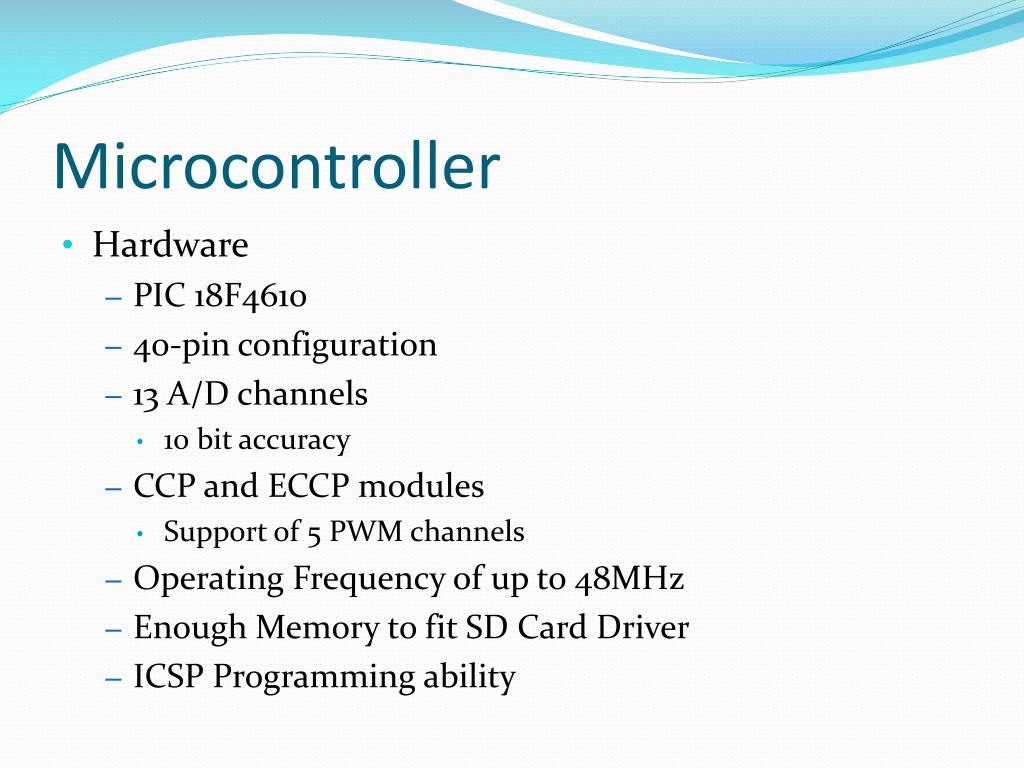 Microcontroller

• Hardware
– PIC 18F4610
– 40-pin configuration
– 13 A/D channels
• 10 bit accuracy
– CCP and ECCP modules
• Support of 5 PWM channels
– Operating Frequency of up to 48MHz
– Enough Memory to fit SD Card Driver
– ICSP Programming ability